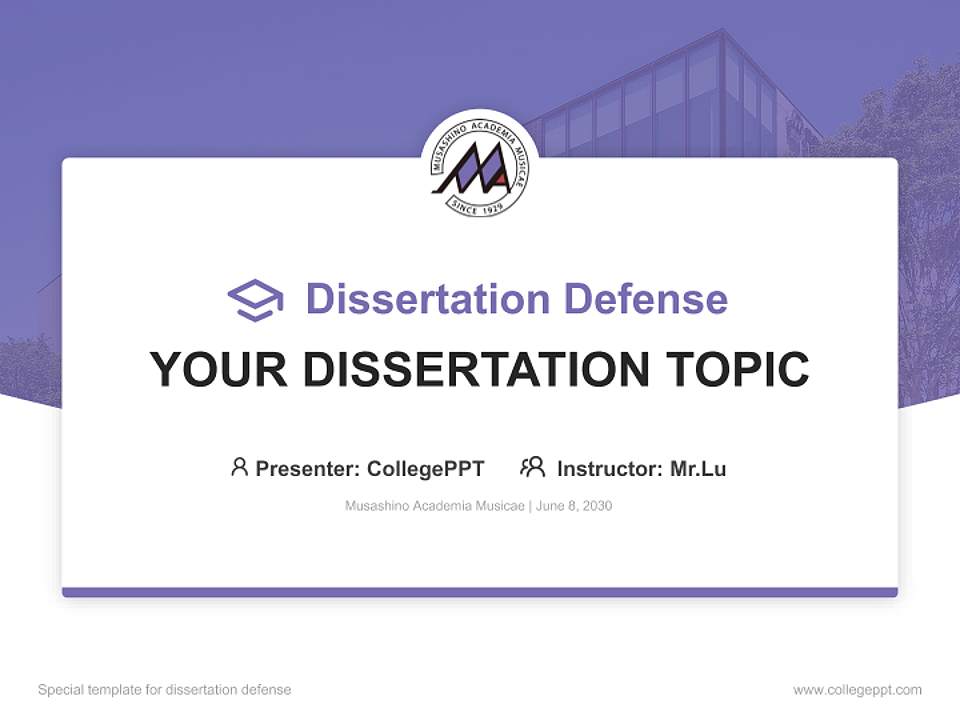 MUSASHINO ACADEMIA MUSICAE
SINCE 1929

Dissertation Defense

YOUR DISSERTATION TOPIC

Presenter: CollegePPT Instructor: Mr.Lu

Musashino Academia Musicae | June 8, 2030

Special template for dissertation defense

www.collegeppt.com